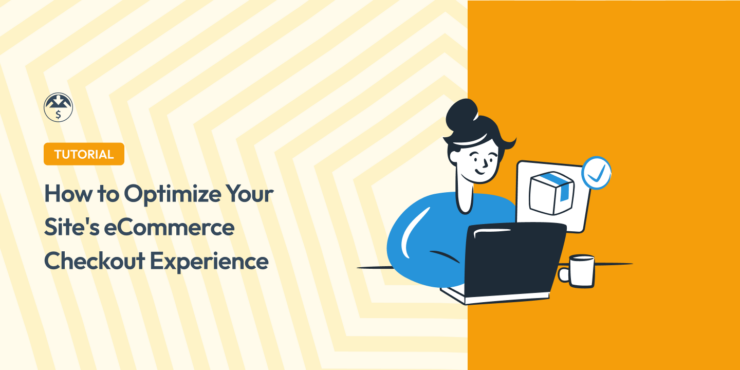 $

TUTORIAL

How to Optimize Your Site's eCommerce Checkout Experience